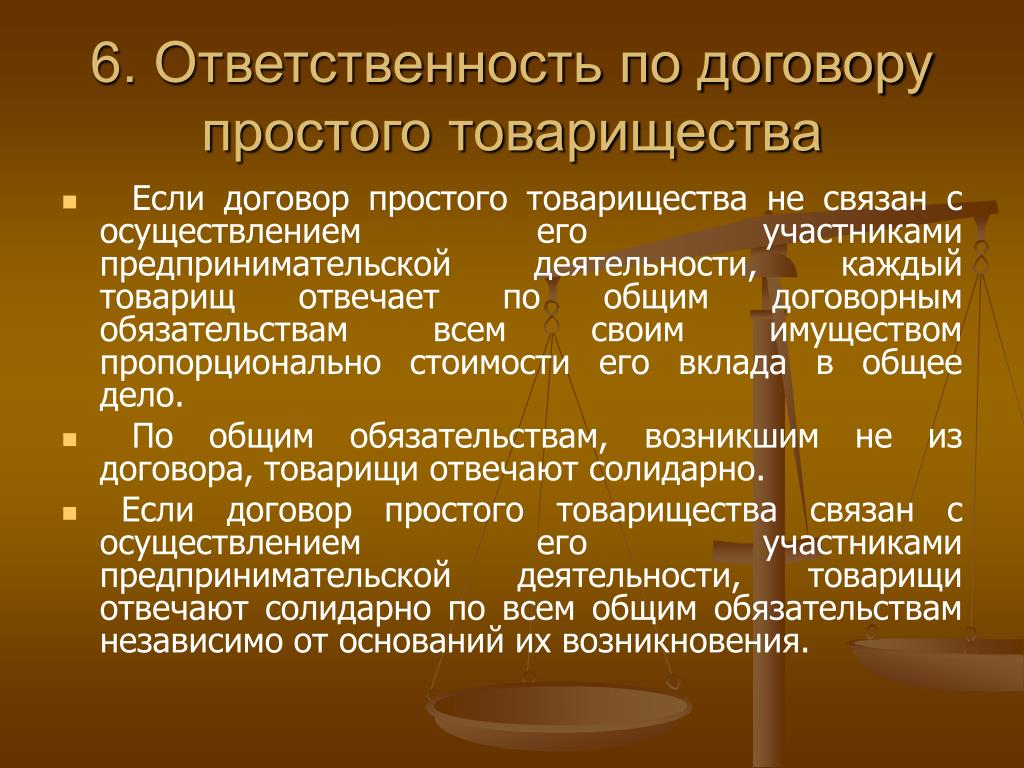 6. Ответственность по договору простого товарищества

Если договор простого товарищества не связан с осуществлением его участниками предпринимательской деятельности, каждый товарищ отвечает по общим договорным обязательствам всем своим имуществом пропорционально стоимости его вклада в общее дело.

По общим обязательствам, возникшим не из договора, товарищи отвечают солидарно.

Если договор простого товарищества связан с осуществлением его участниками предпринимательской деятельности, товарищи отвечают солидарно по всем общим обязательствам независимо от оснований их возникновения.